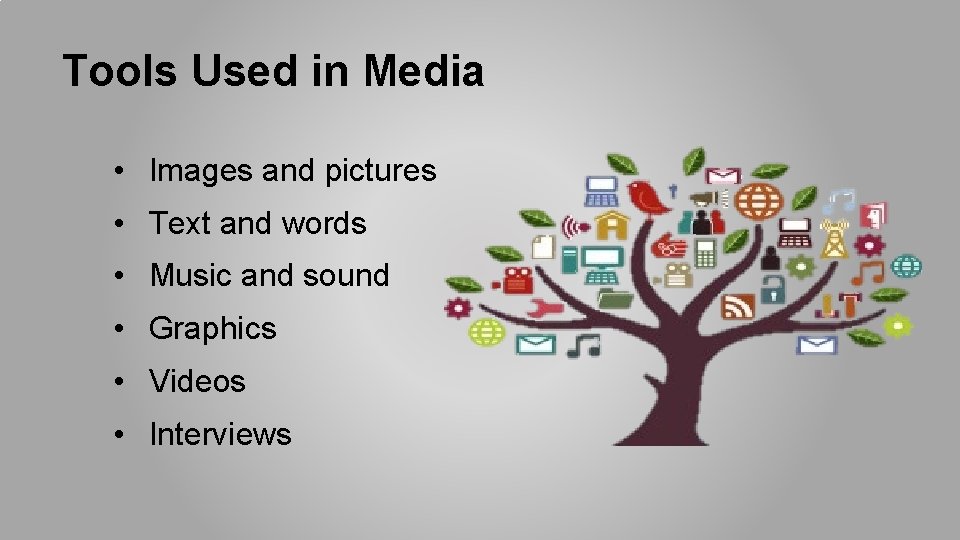 Tools Used in Media

• Images and pictures
• Text and words
• Music and sound
• Graphics
• Videos
• Interviews